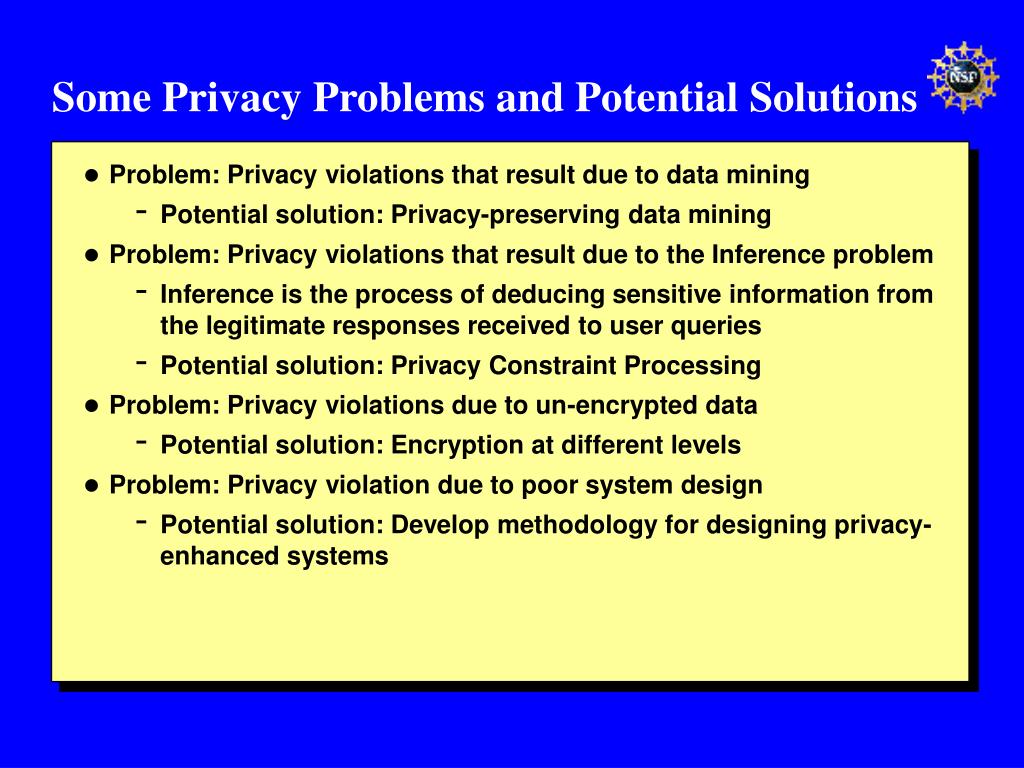 Some Privacy Problems and Potential Solutions

NSF

- Problem: Privacy violations that result due to data mining
  - Potential solution: Privacy-preserving data mining
- Problem: Privacy violations that result due to the Inference problem
  - Inference is the process of deducing sensitive information from the legitimate responses received to user queries
  - Potential solution: Privacy Constraint Processing
- Problem: Privacy violations due to un-encrypted data
  - Potential solution: Encryption at different levels
- Problem: Privacy violation due to poor system design
  - Potential solution: Develop methodology for designing privacy-enhanced systems